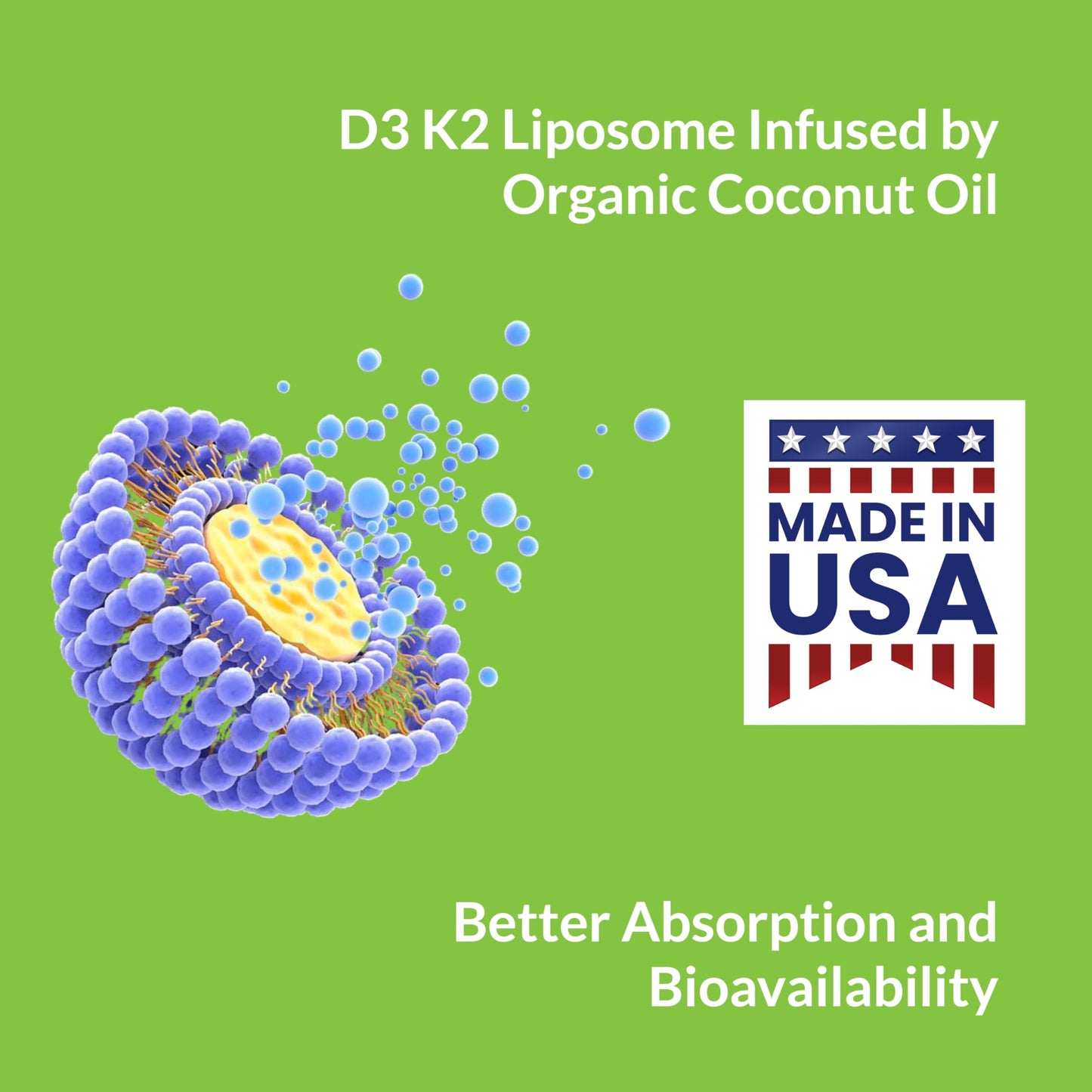 D3 K2 Liposome Infused by Organic Coconut Oil

MADE IN USA

Better Absorption and Bioavailability